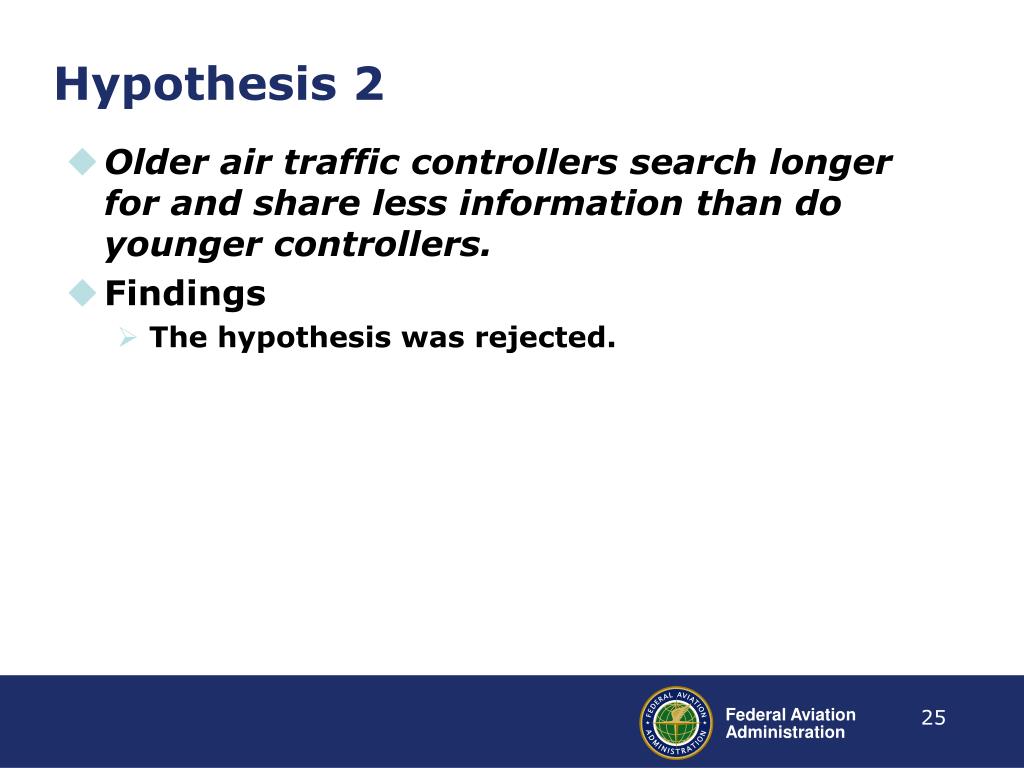 Hypothesis 2

Older air traffic controllers search longer for and share less information than do younger controllers.

Findings

The hypothesis was rejected.

FEDERAL AVIATION ADMINISTRATION

Federal Aviation Administration

25